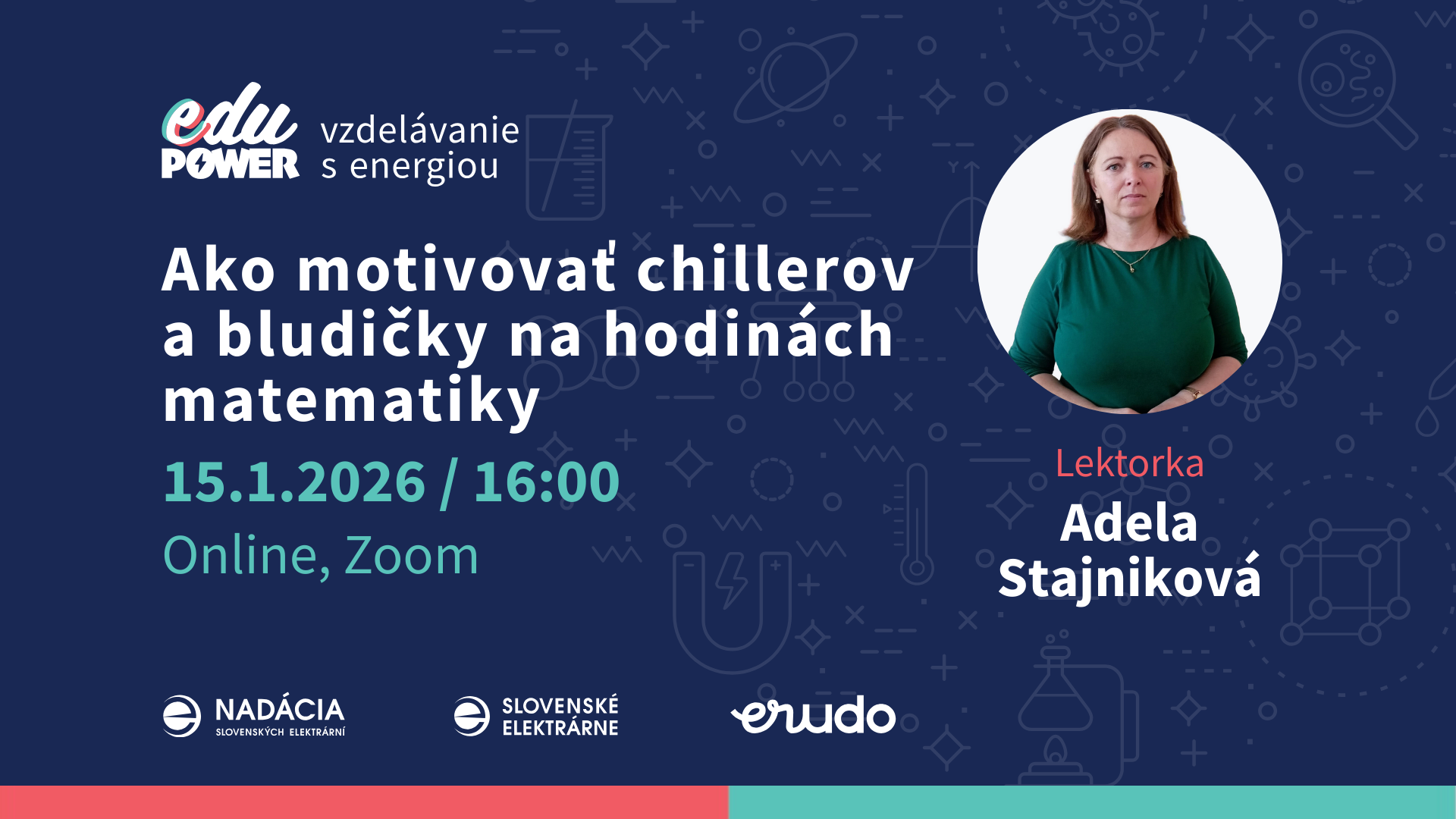 edu POWER vzdelávanie s energiou

Ako motivovať chillerov a bludičky na hodinách matematiky

15.1.2026 / 16:00

Online, Zoom

Lektorka

Adela Stajniková

NADÁCIA SLOVENSKÝCH ELEKTRÁRNÍ

SLOVENSKÉ ELEKTRÁRNE

erudo